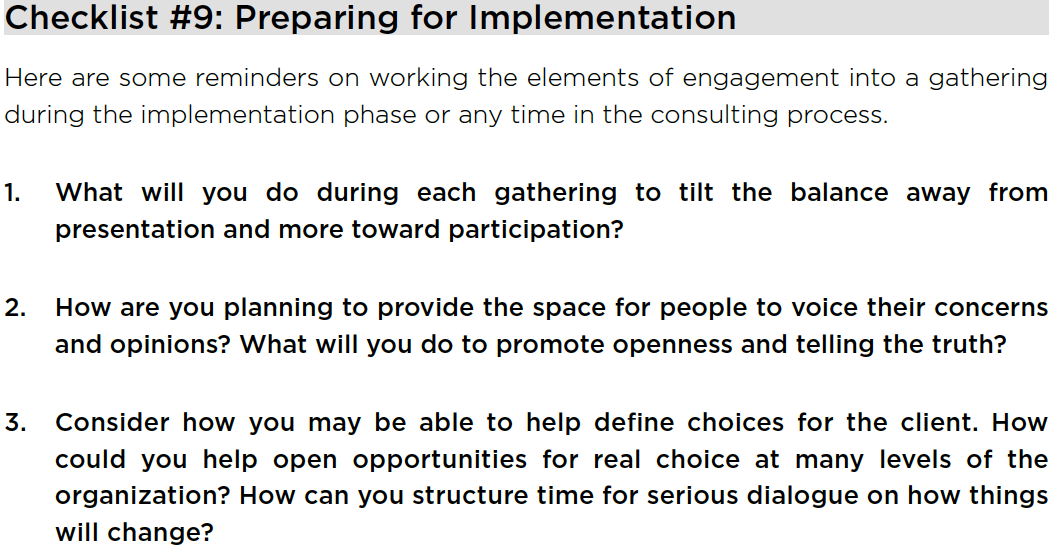 Checklist #9: Preparing for Implementation

Here are some reminders on working the elements of engagement into a gathering during the implementation phase or any time in the consulting process.

1. What will you do during each gathering to tilt the balance away from presentation and more toward participation?

2. How are you planning to provide the space for people to voice their concerns and opinions? What will you do to promote openness and telling the truth?

3. Consider how you may be able to help define choices for the client. How could you help open opportunities for real choice at many levels of the organization? How can you structure time for serious dialogue on how things will change?